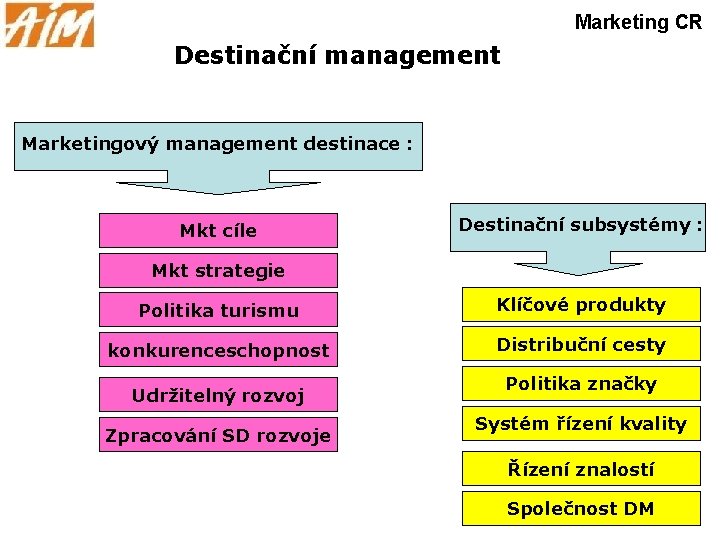 AIM

Marketing CR

Destinační management

Marketingový management destinace :

Mkt cíle

Mkt strategie

Politika turismu

konkurenceschopnost

Udržitelný rozvoj

Zpracování SD rozvoje

Destinační subsystémy :

Klíčové produkty

Distribuční cesty

Politika značky

Systém řízení kvality

Řízení znalostí

Společnost DM